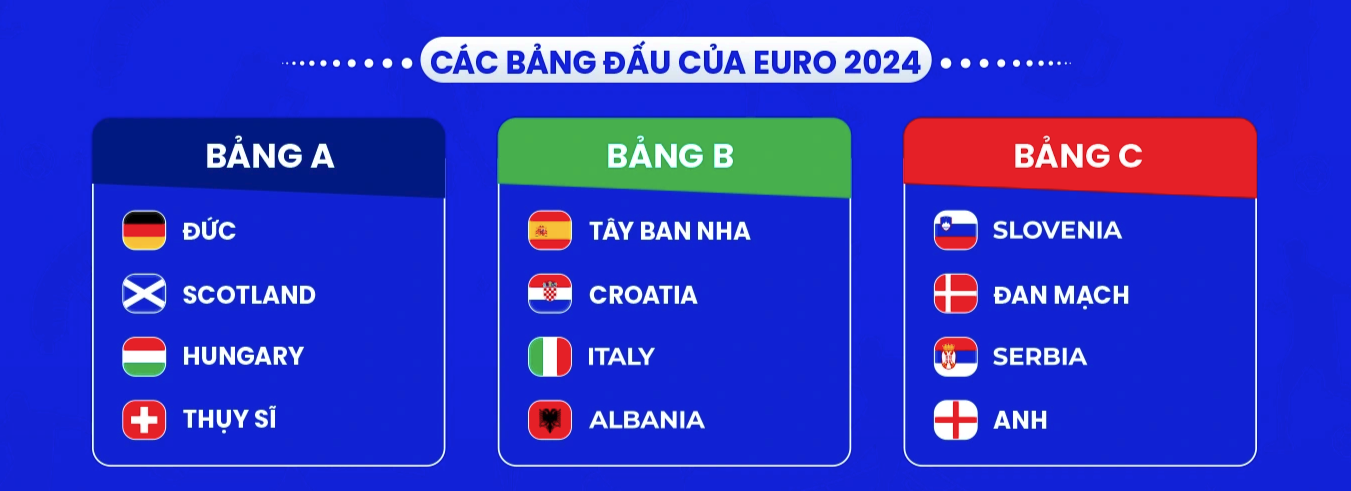 CÁC BẢNG ĐẤU CỦA EURO 2024

BẢNG A

ĐỨC

SCOTLAND

HUNGARY

THỤY SĨ

BẢNG B

TÂY BAN NHA

CROATIA

ITALY

ALBANIA

BẢNG C

SLOVENIA

ĐAN MẠCH

SERBIA

ANH